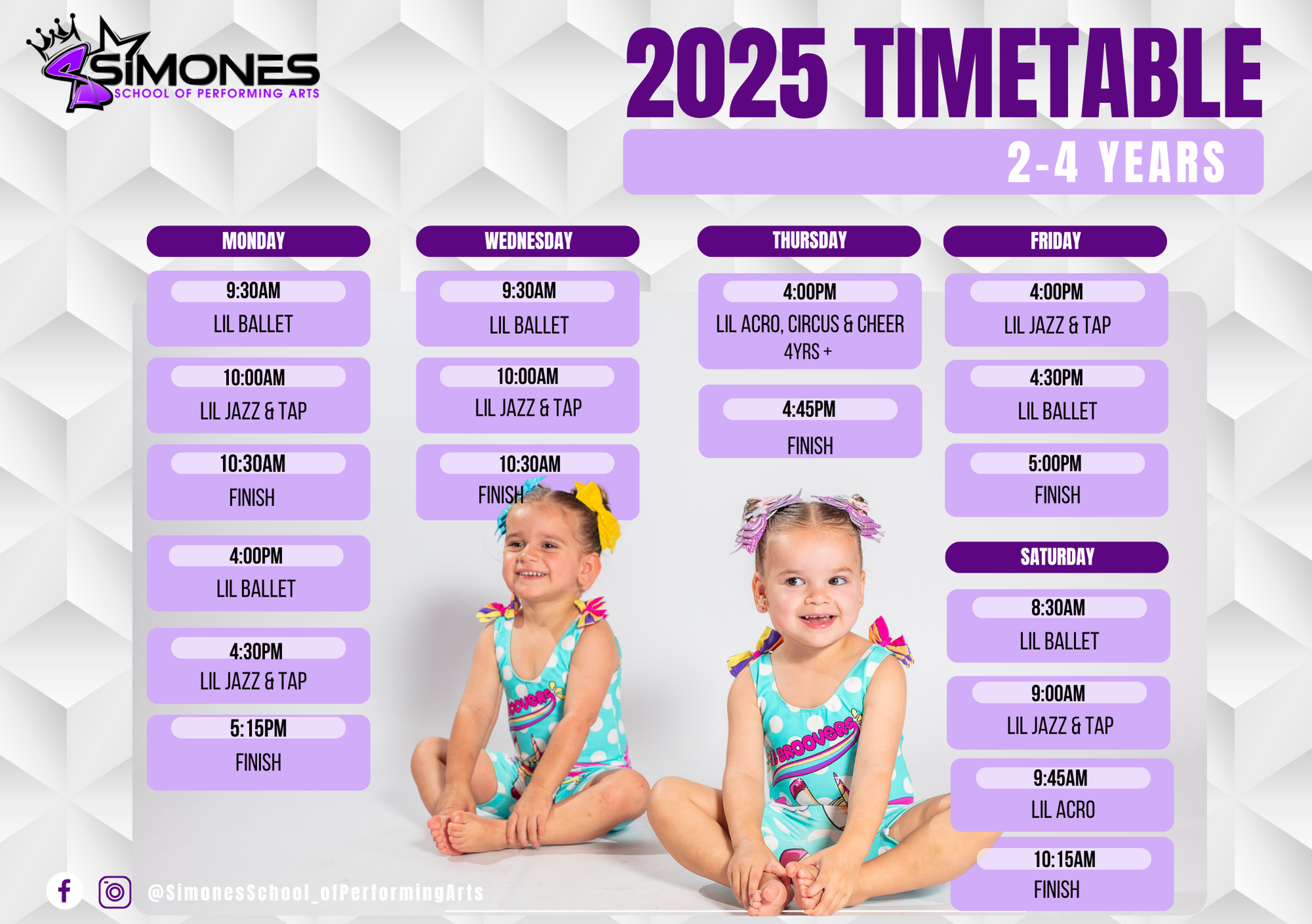 SIMONES
SCHOOL OF PERFORMING ARTS

2025 TIMETABLE

2-4 YEARS

MONDAY

9:30AM
LIL BALLET

10:00AM
LIL JAZZ & TAP

10:30AM
FINISH

4:00PM
LIL BALLET

4:30PM
LIL JAZZ & TAP

5:15PM
FINISH

WEDNESDAY

9:30AM
LIL BALLET

10:00AM
LIL JAZZ & TAP

10:30AM
FINISH

THURSDAY

4:00PM
LIL ACRO, CIRCUS & CHEER 4YRS +

4:45PM
FINISH

FRIDAY

4:00PM
LIL JAZZ & TAP

4:30PM
LIL BALLET

5:00PM
FINISH

SATURDAY

8:30AM
LIL BALLET

9:00AM
LIL JAZZ & TAP

9:45AM
LIL ACRO

10:15AM
FINISH

GROOVERS

GROOVERS

@SimonesSchool_ofPerformingArts